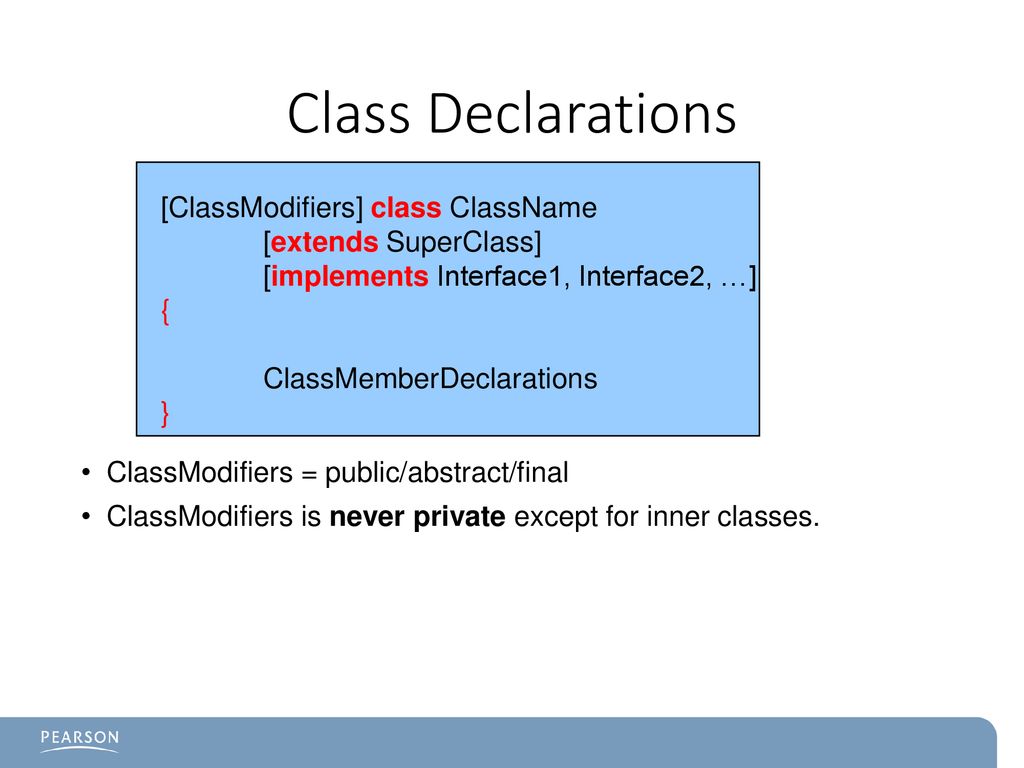 Class Declarations

[ClassModifiers] class ClassName
[extends SuperClass]
[implements Interface1, Interface2, …]
{

ClassMemberDeclarations
}

• ClassModifiers = public/abstract/final
• ClassModifiers is never private except for inner classes.

PEARSON